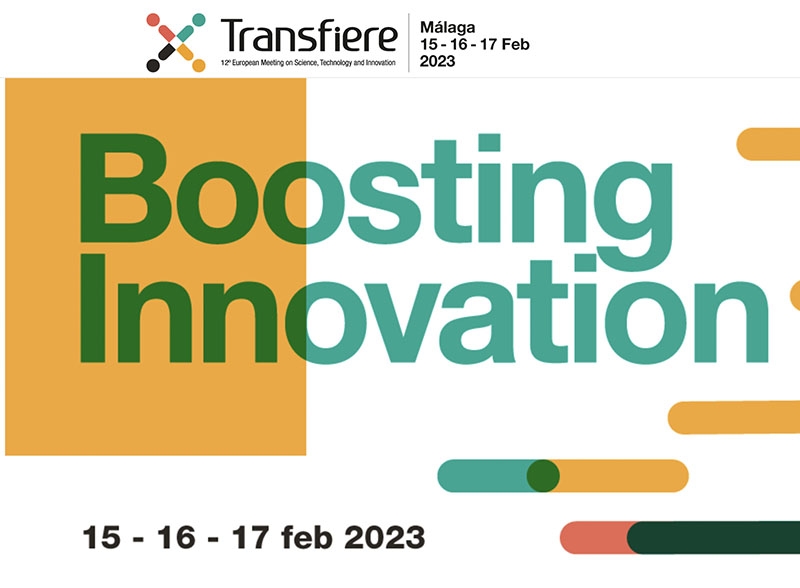 Transfiere
12º European Meeting on Science, Technology and Innovation

Málaga
15 - 16 - 17 Feb
2023

Boosting
Innovation

15 - 16 - 17 feb 2023